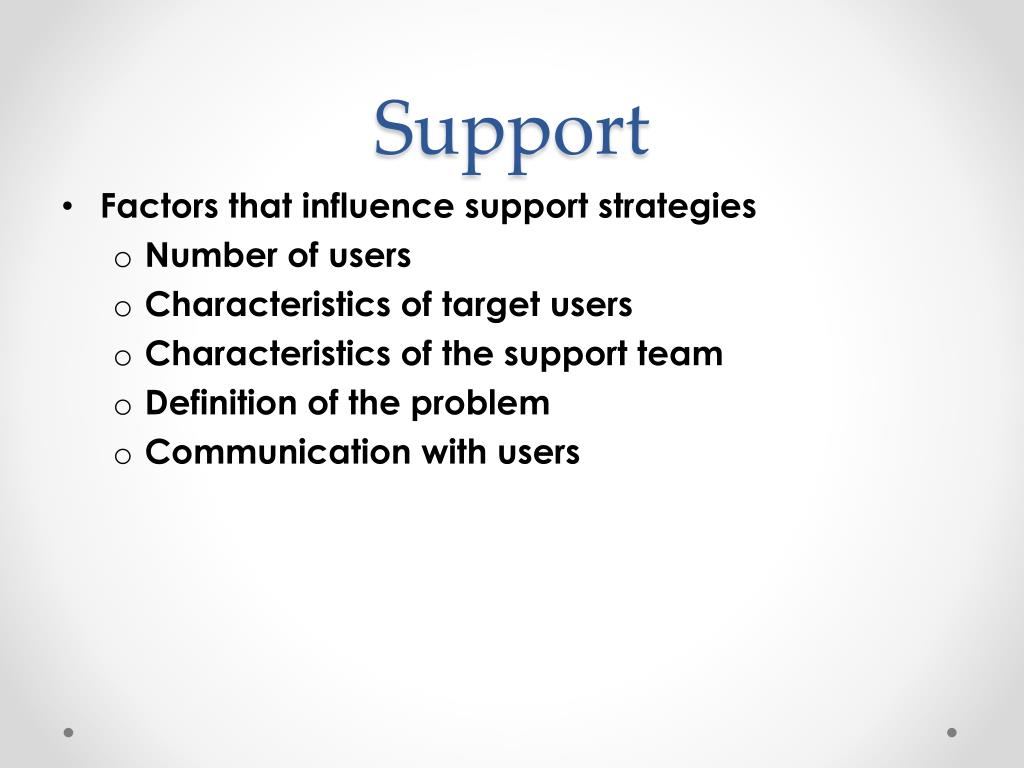 Support

• Factors that influence support strategies
  o Number of users
  o Characteristics of target users
  o Characteristics of the support team
  o Definition of the problem
  o Communication with users